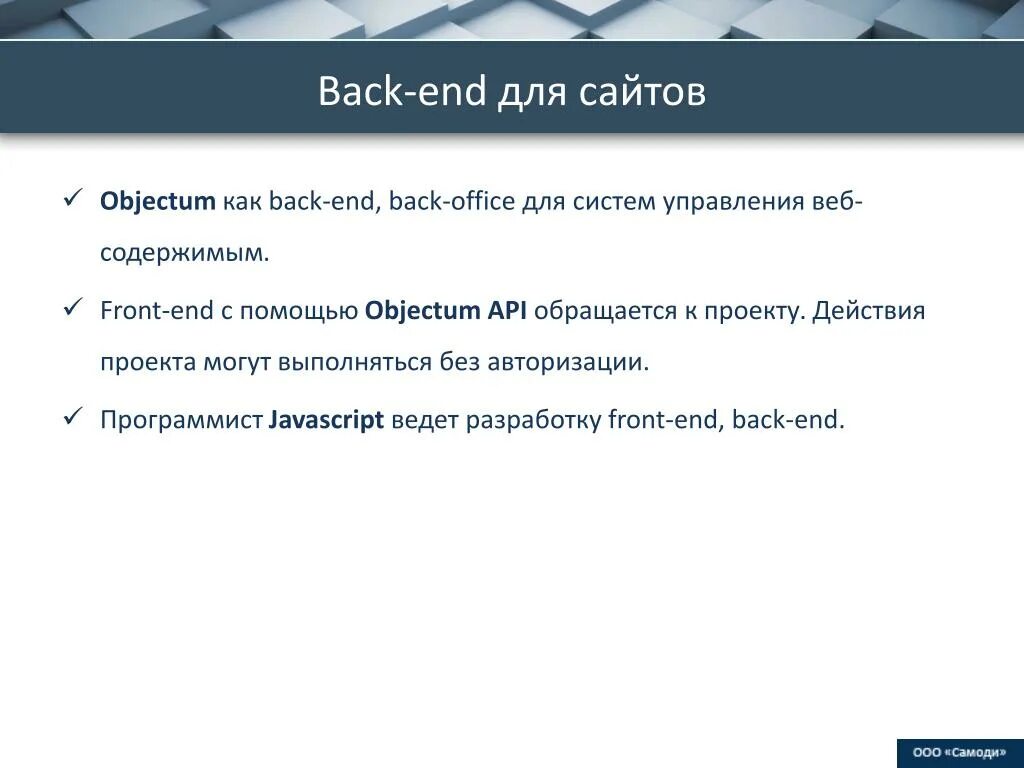 Back-end для сайтов

✓ Objectum как back-end, back-office для систем управления веб-содержимым.

✓ Front-end с помощью Objectum API обращается к проекту. Действия проекта могут выполняться без авторизации.

✓ Программист Javascript ведет разработку front-end, back-end.

ООО «Самоди»